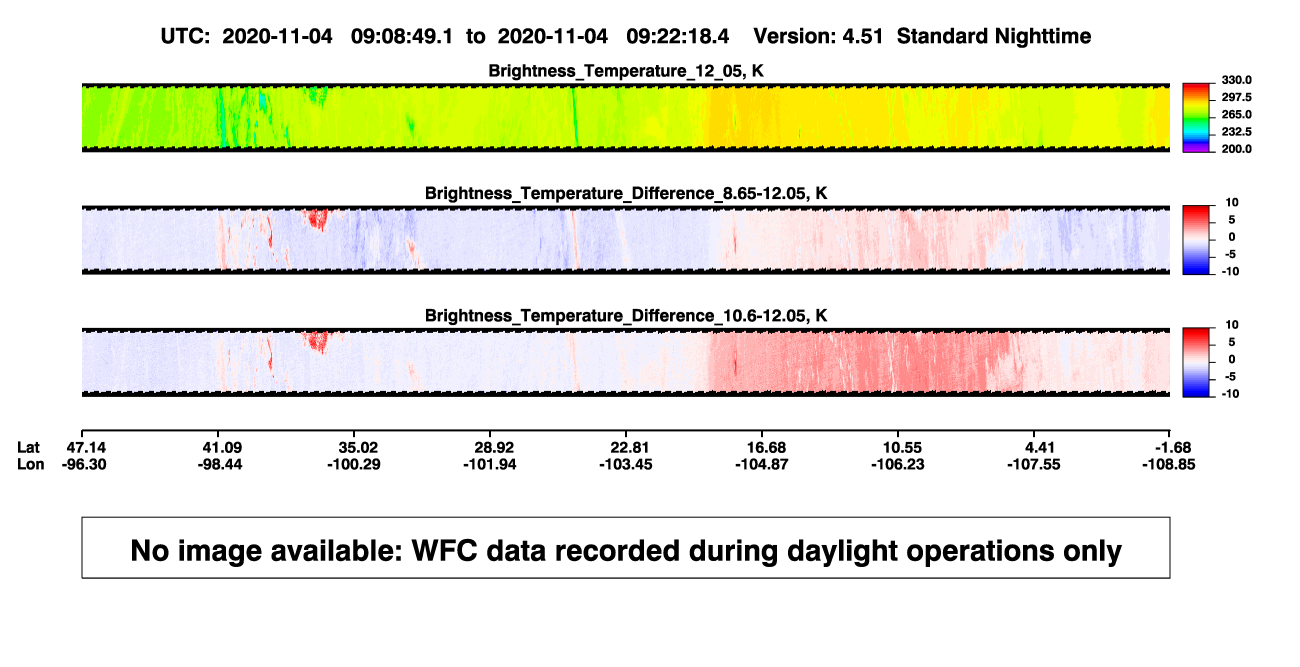 UTC: 2020-11-04 09:08:49.1 to 2020-11-04 09:22:18.4 Version: 4.51 Standard Nighttime

Brightness_Temperature_12_05, K

330.0
297.5
265.0
232.5
200.0

Brightness_Temperature_Difference_8.65-12.05, K

10
5
0
-5
-10

Brightness_Temperature_Difference_10.6-12.05, K

10
5
0
-5
-10

| Lat | 47.14 | 41.09 | 35.02 | 28.92 | 22.81 | 16.68 | 10.55 | 4.41 | -1.68 |
|---|---|---|---|---|---|---|---|---|---|
| Lon | -96.30 | -98.44 | -100.29 | -101.94 | -103.45 | -104.87 | -106.23 | -107.55 | -108.85 |

No image available: WFC data recorded during daylight operations only